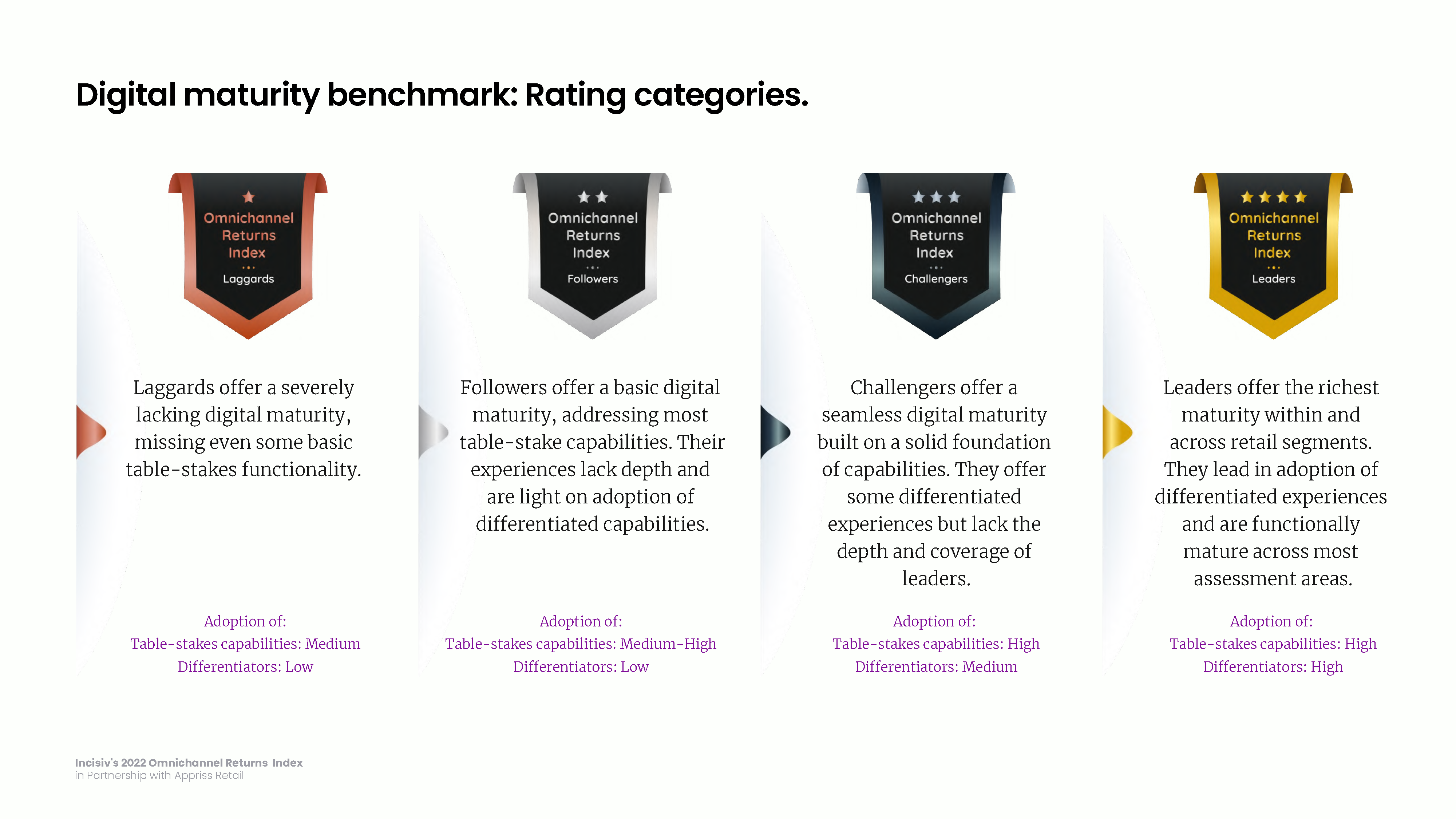 Digital maturity benchmark: Rating categories.

Omnichannel Returns Index
Laggards

Laggards offer a severely lacking digital maturity, missing even some basic table-stakes functionality.

Adoption of:
Table-stakes capabilities: Medium
Differentiators: Low

Omnichannel Returns Index
Followers

Followers offer a basic digital maturity, addressing most table-stake capabilities. Their experiences lack depth and are light on adoption of differentiated capabilities.

Adoption of:
Table-stakes capabilities: Medium-High
Differentiators: Low

Omnichannel Returns Index
Challengers

Challengers offer a seamless digital maturity built on a solid foundation of capabilities. They offer some differentiated experiences but lack the depth and coverage of leaders.

Adoption of:
Table-stakes capabilities: High
Differentiators: Medium

Omnichannel Returns Index
Leaders

Leaders offer the richest maturity within and across retail segments. They lead in adoption of differentiated experiences and are functionally mature across most assessment areas.

Adoption of:
Table-stakes capabilities: High
Differentiators: High

Incisiv's 2022 Omnichannel Returns Index
in Partnership with Appriss Retail